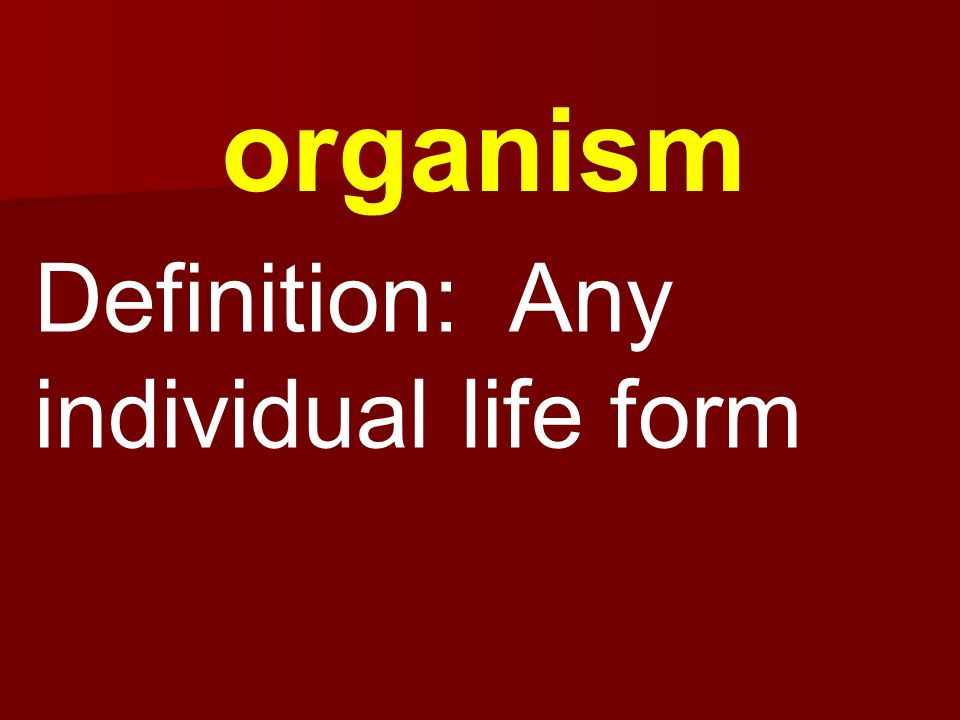 organism

Definition: Any individual life form